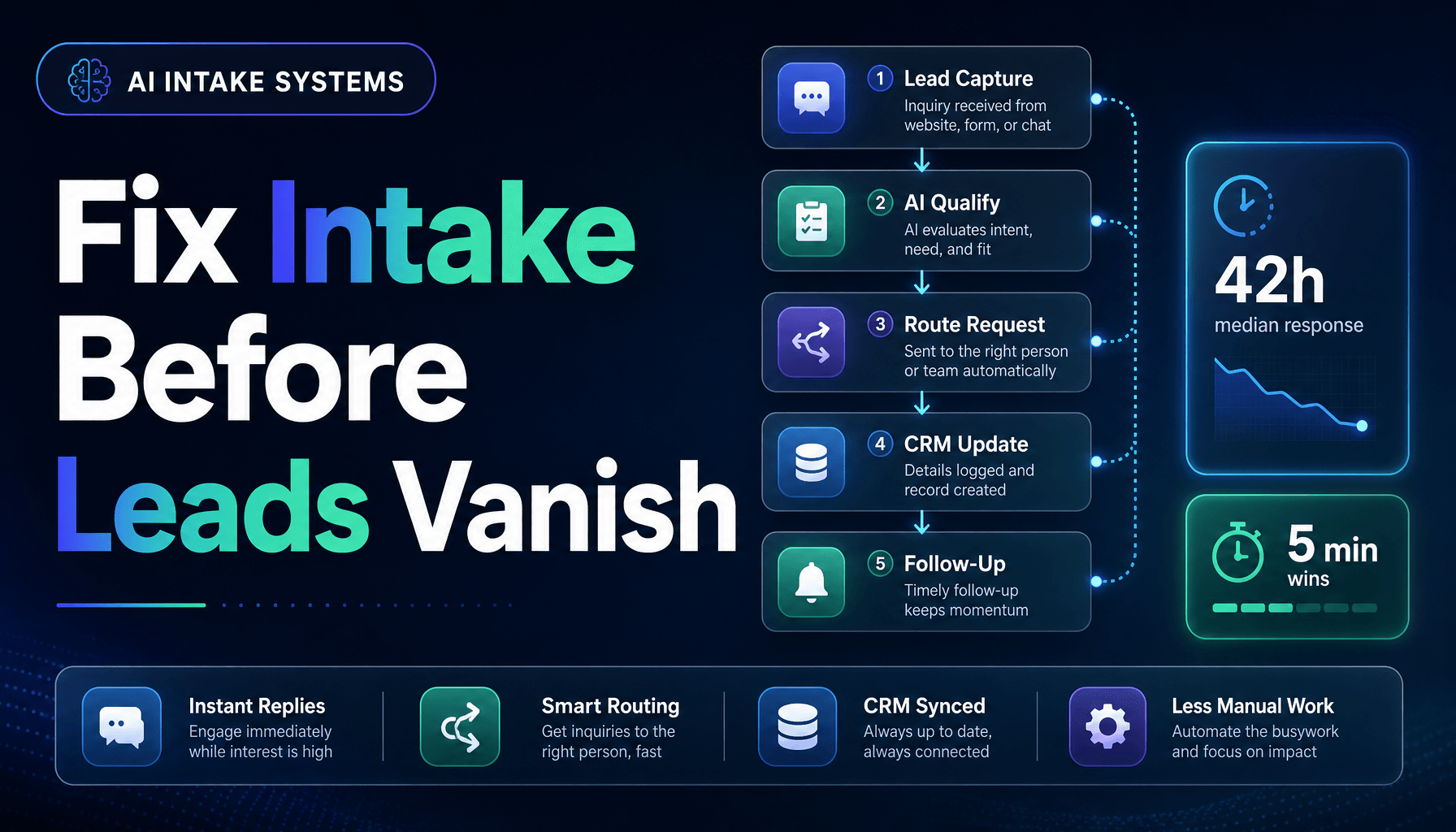 AI INTAKE SYSTEMS

Fix Intake Before Leads Vanish

1 Lead Capture
Inquiry received from website, form, or chat

2 AI Qualify
AI evaluates intent, need, and fit

3 Route Request
Sent to the right person or team automatically

4 CRM Update
Details logged and record created

5 Follow-Up
Timely follow-up keeps momentum

42h
median response

5 min
wins

Instant Replies
Engage immediately while interest is high

Smart Routing
Get inquiries to the right person, fast

CRM Synced
Always up to date, always connected

Less Manual Work
Automate the busywork and focus on impact